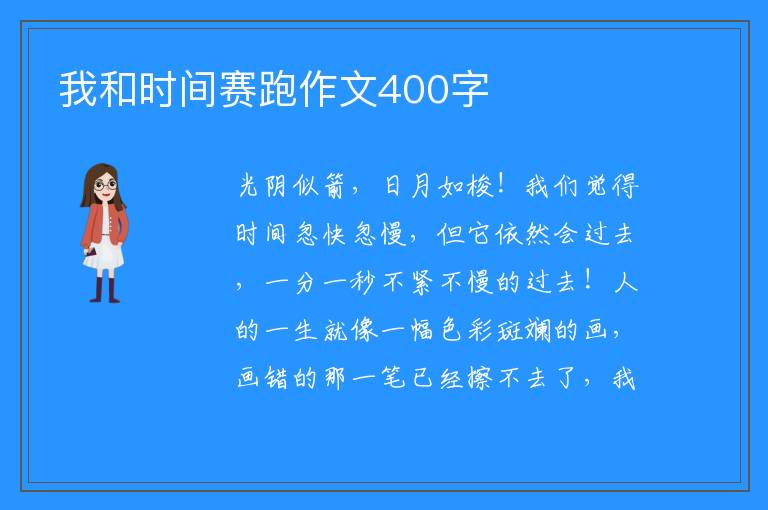 我和时间赛跑作文400字

光阴似箭，日月如梭！我们觉得时间忽快忽慢，但它依然会过去，一分一秒不紧不慢的过去！人的一生就像一幅色彩斑斓的画，画错的那一笔已经擦不去了，我